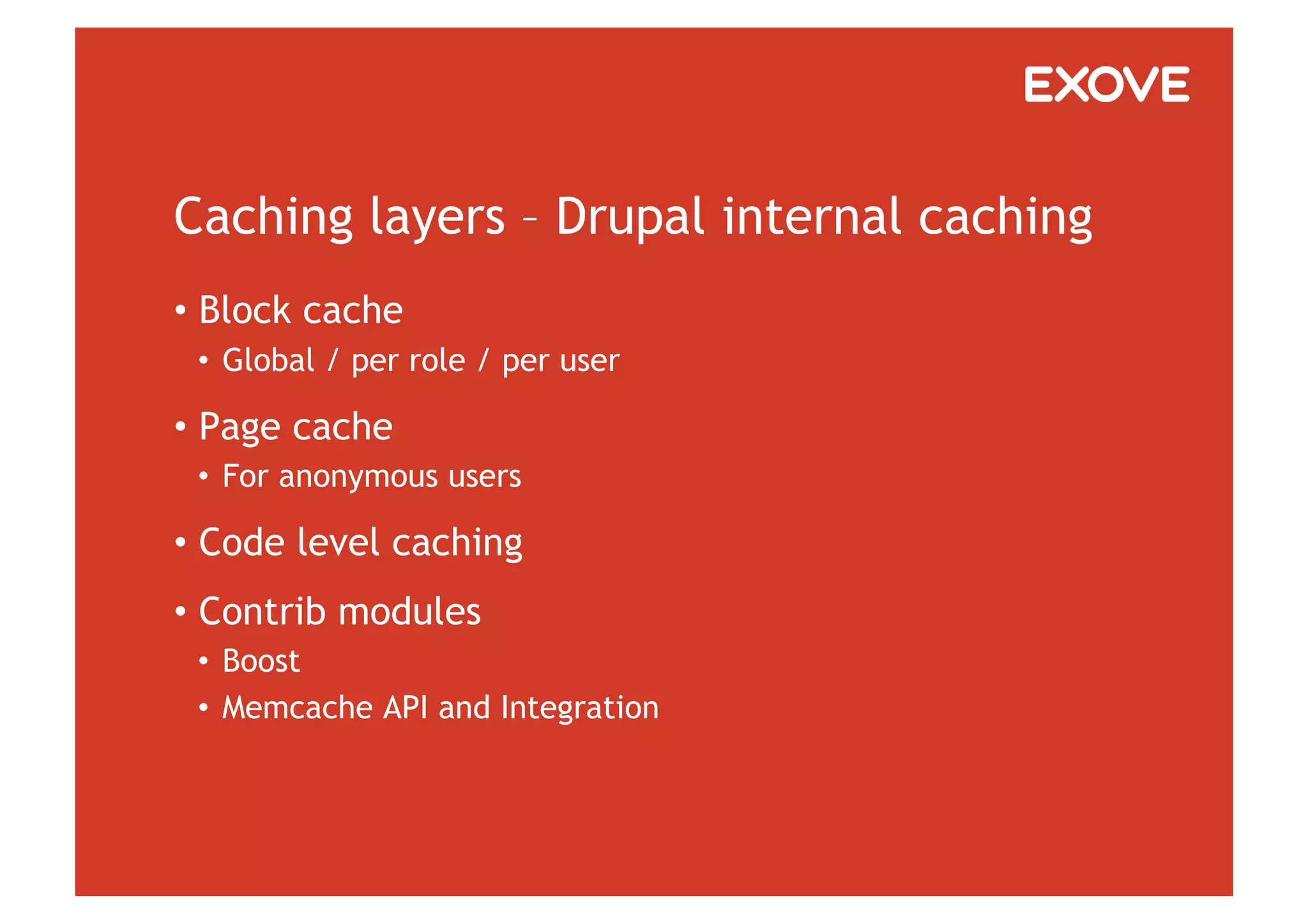 EXOVE

Caching layers – Drupal internal caching

• Block cache
 • Global / per role / per user
• Page cache
 • For anonymous users
• Code level caching
• Contrib modules
 • Boost
 • Memcache API and Integration